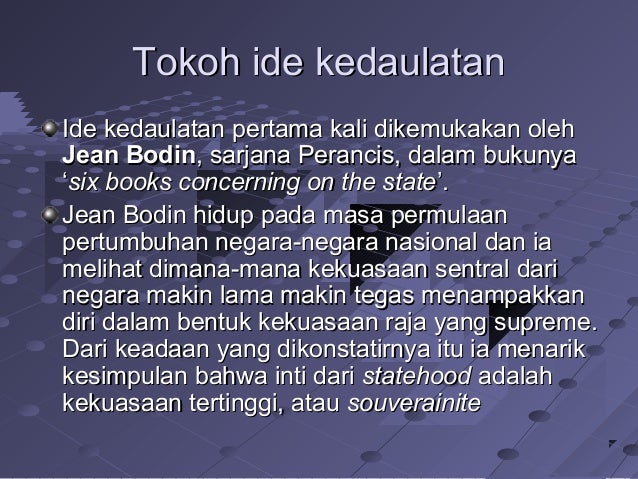 Tokoh ide kedaulatan

Ide kedaulatan pertama kali dikemukakan oleh Jean Bodin, sarjana Perancis, dalam bukunya ‘six books concerning on the state’.

Jean Bodin hidup pada masa permulaan pertumbuhan negara-negara nasional dan ia melihat dimana-mana kekuasaan sentral dari negara makin lama makin tegas menampakkan diri dalam bentuk kekuasaan raja yang supreme. Dari keadaan yang dikonstatirnya itu ia menarik kesimpulan bahwa inti dari statehood adalah kekuasaan tertinggi, atau souverainite